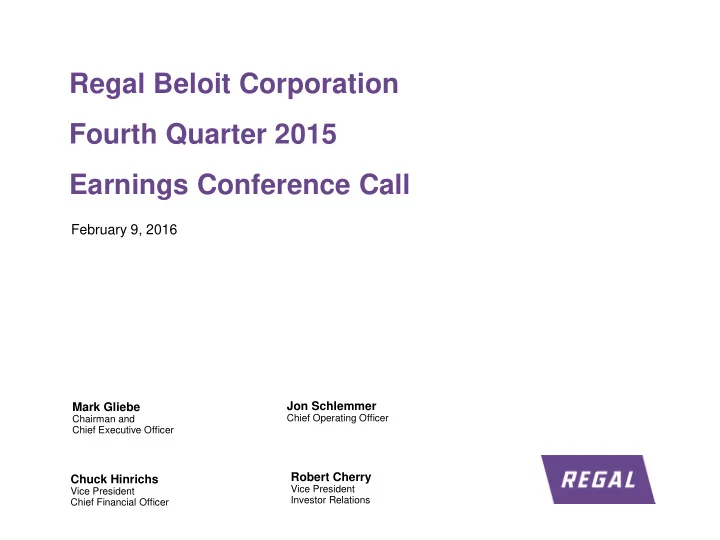 Regal Beloit Corporation

Fourth Quarter 2015

Earnings Conference Call

February 9, 2016

Mark Gliebe
Chairman and
Chief Executive Officer

Jon Schlemmer
Chief Operating Officer

Chuck Hinrichs
Vice President
Chief Financial Officer

Robert Cherry
Vice President
Investor Relations

REGAL